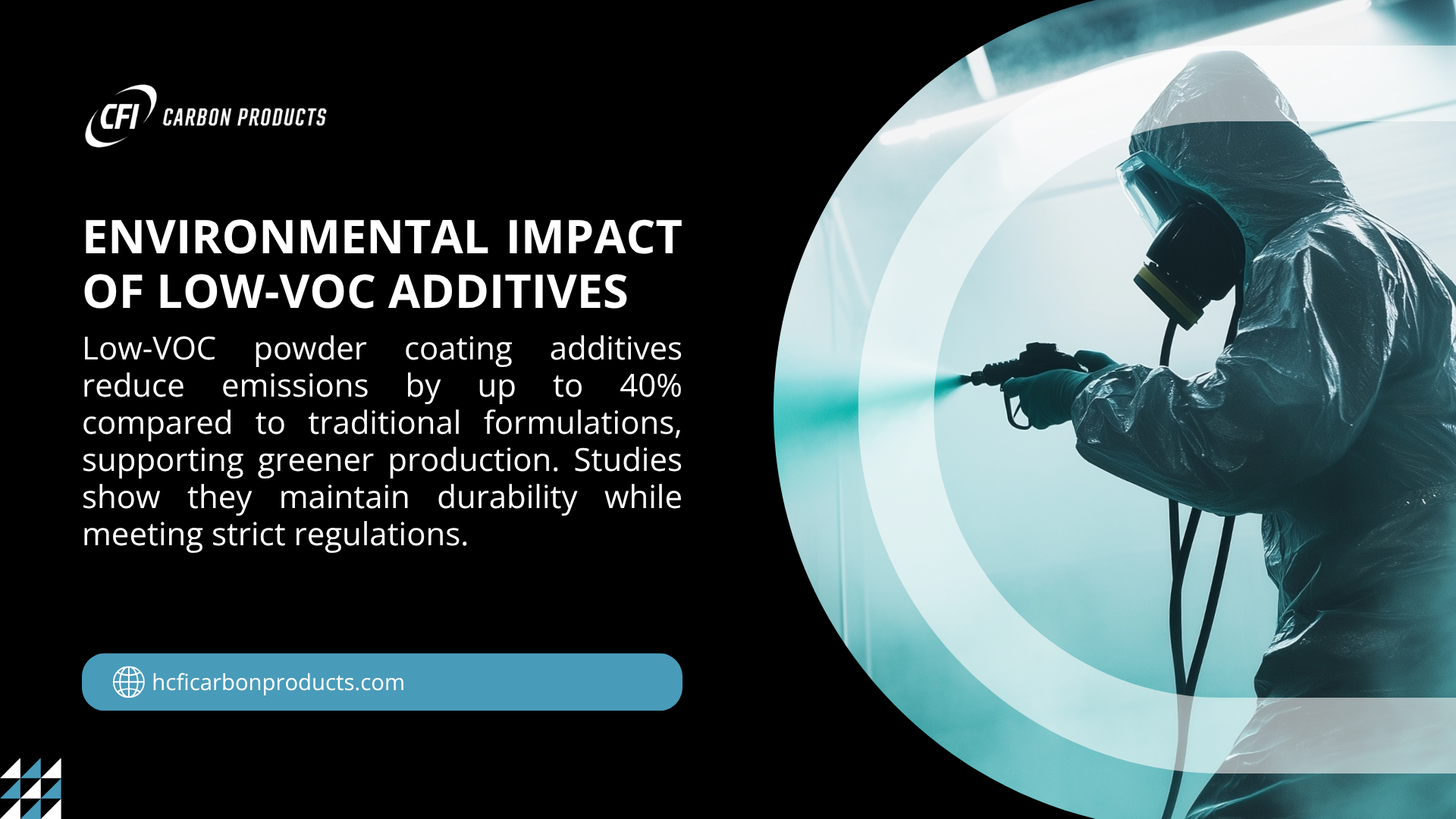 CFI CARBON PRODUCTS

ENVIRONMENTAL IMPACT OF LOW-VOC ADDITIVES

Low-VOC powder coating additives reduce emissions by up to 40% compared to traditional formulations, supporting greener production. Studies show they maintain durability while meeting strict regulations.

hcficarbonproducts.com